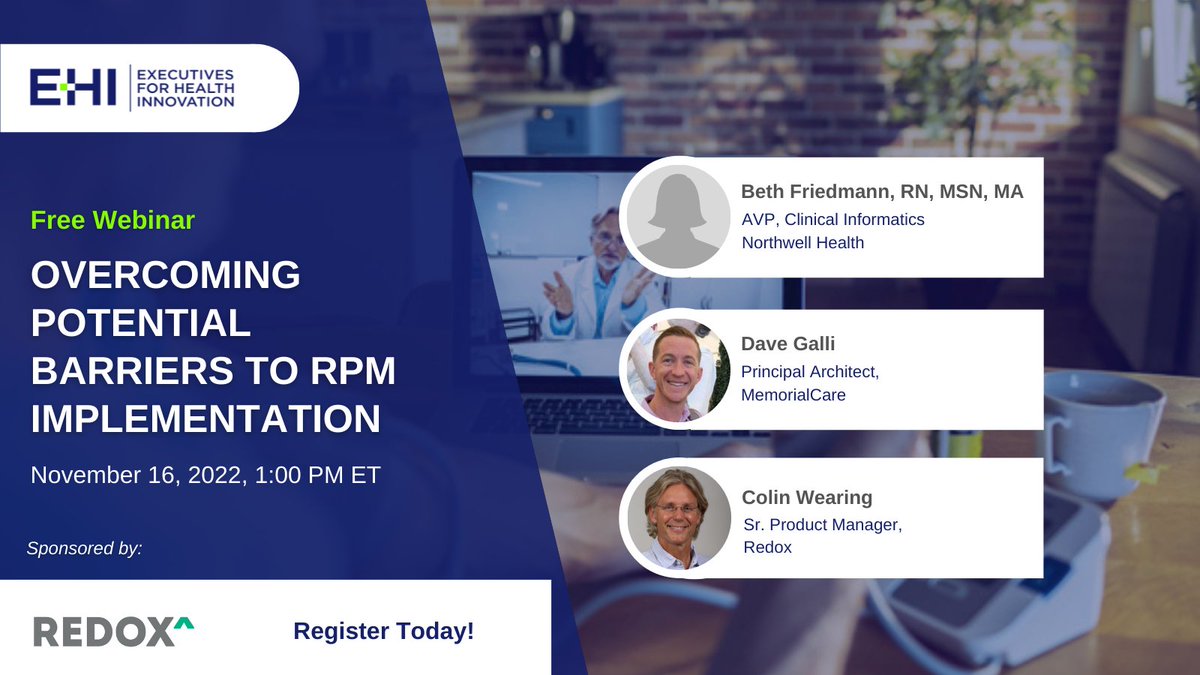 EHI EXECUTIVES FOR HEALTH INNOVATION

Free Webinar

OVERCOMING POTENTIAL BARRIERS TO RPM IMPLEMENTATION

November 16, 2022, 1:00 PM ET

Sponsored by:

REDOX

Register Today!

Beth Friedmann, RN, MSN, MA
AVP, Clinical Informatics
Northwell Health

Dave Galli
Principal Architect,
MemorialCare

Colin Wearing
Sr. Product Manager,
Redox